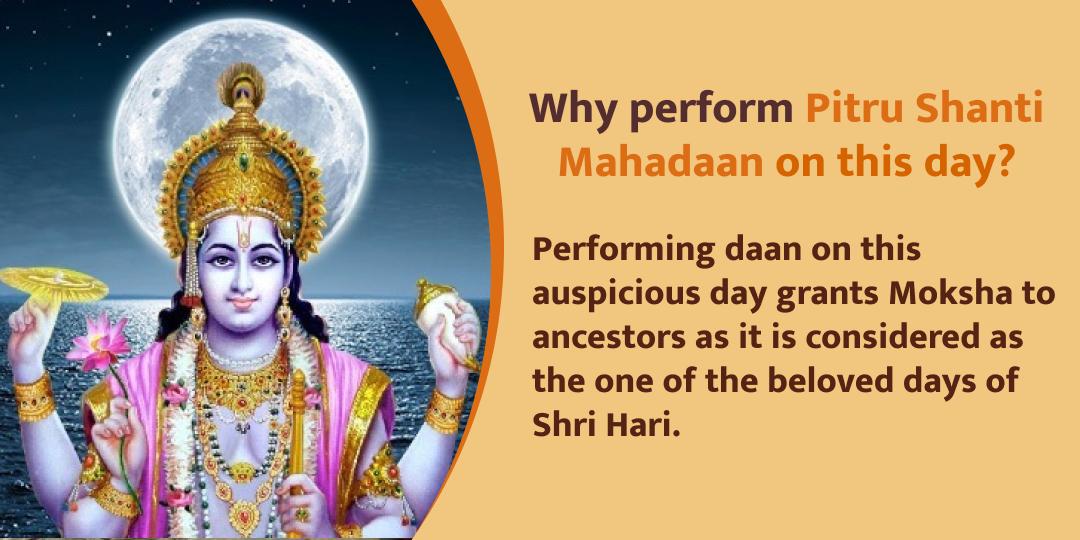 Why perform Pitru Shanti Mahadaan on this day?

Performing daan on this auspicious day grants Moksha to ancestors as it is considered as the one of the beloved days of Shri Hari.